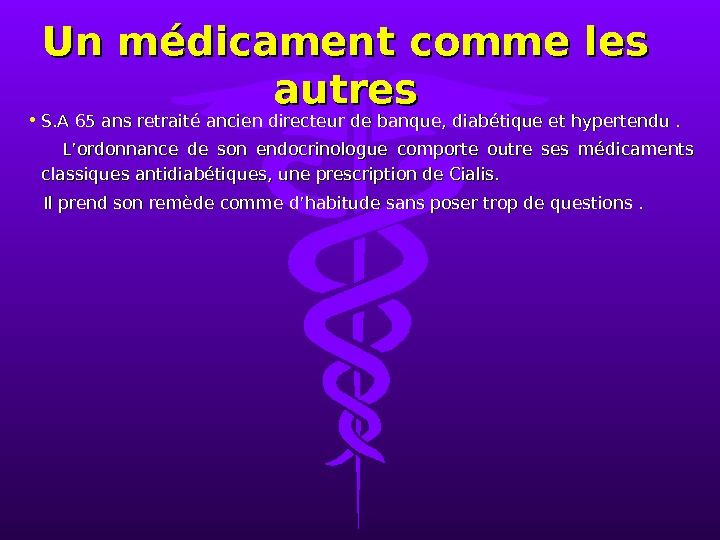 Un médicament comme les autres

• S.A 65 ans retraité ancien directeur de banque, diabétique et hypertendu .

L'ordonnance de son endocrinologue comporte outre ses médicaments classiques antidiabétiques, une prescription de Cialis.

Il prend son remède comme d'habitude sans poser trop de questions .